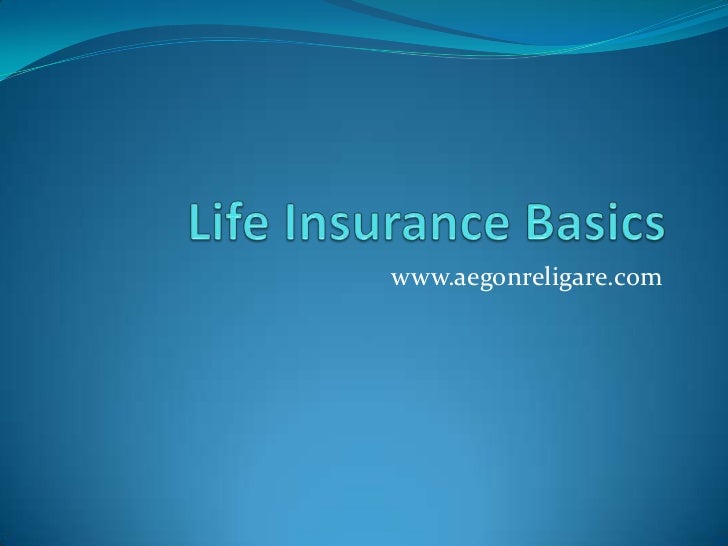 Life Insurance Basics

www.aegonreligare.com